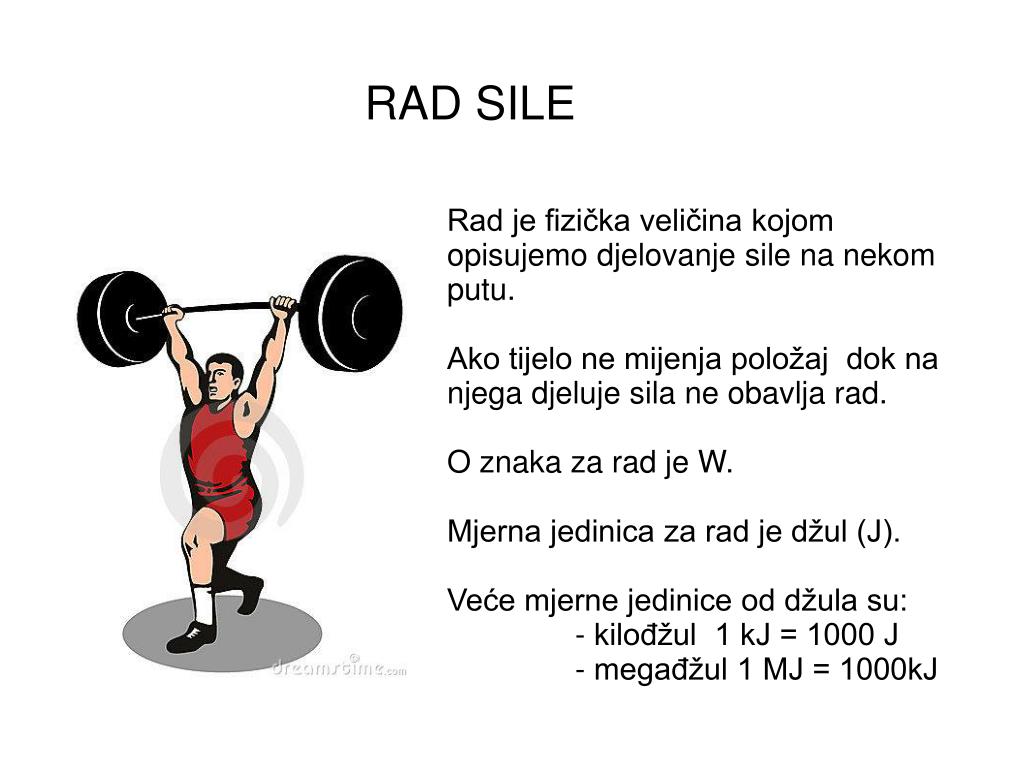 RAD SILE

Rad je fizička veličina kojom opisujemo djelovanje sile na nekom putu.

Ako tijelo ne mijenja položaj dok na njega djeluje sila ne obavlja rad.

O znaka za rad je W.

Mjerna jedinica za rad je džul (J).

Veće mjerne jedinice od džula su:
- kilođžul 1 kJ = 1000 J
- megađžul 1 MJ = 1000kJ

dreamstime.com